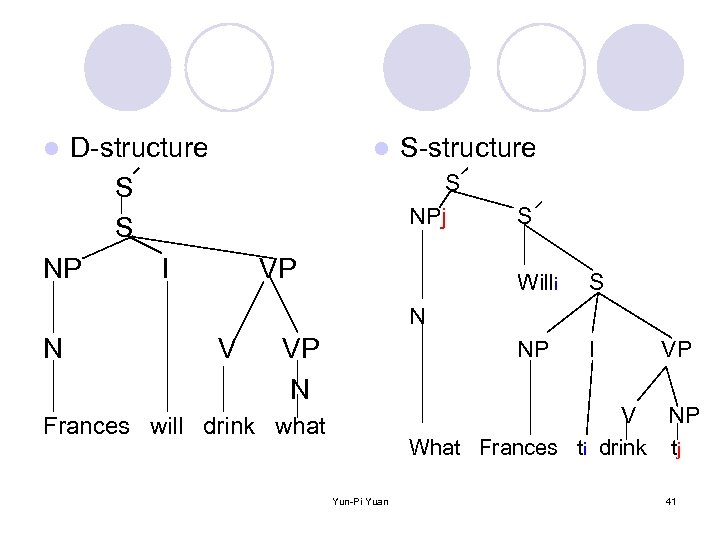 D-structure

S´

S

NP I VP

N V VP

N

Frances will drink what

S-structure

S´

NPj S´

Willi S

N

NP I VP

V NP

What Frances ti drink tj

Yun-Pi Yuan

41